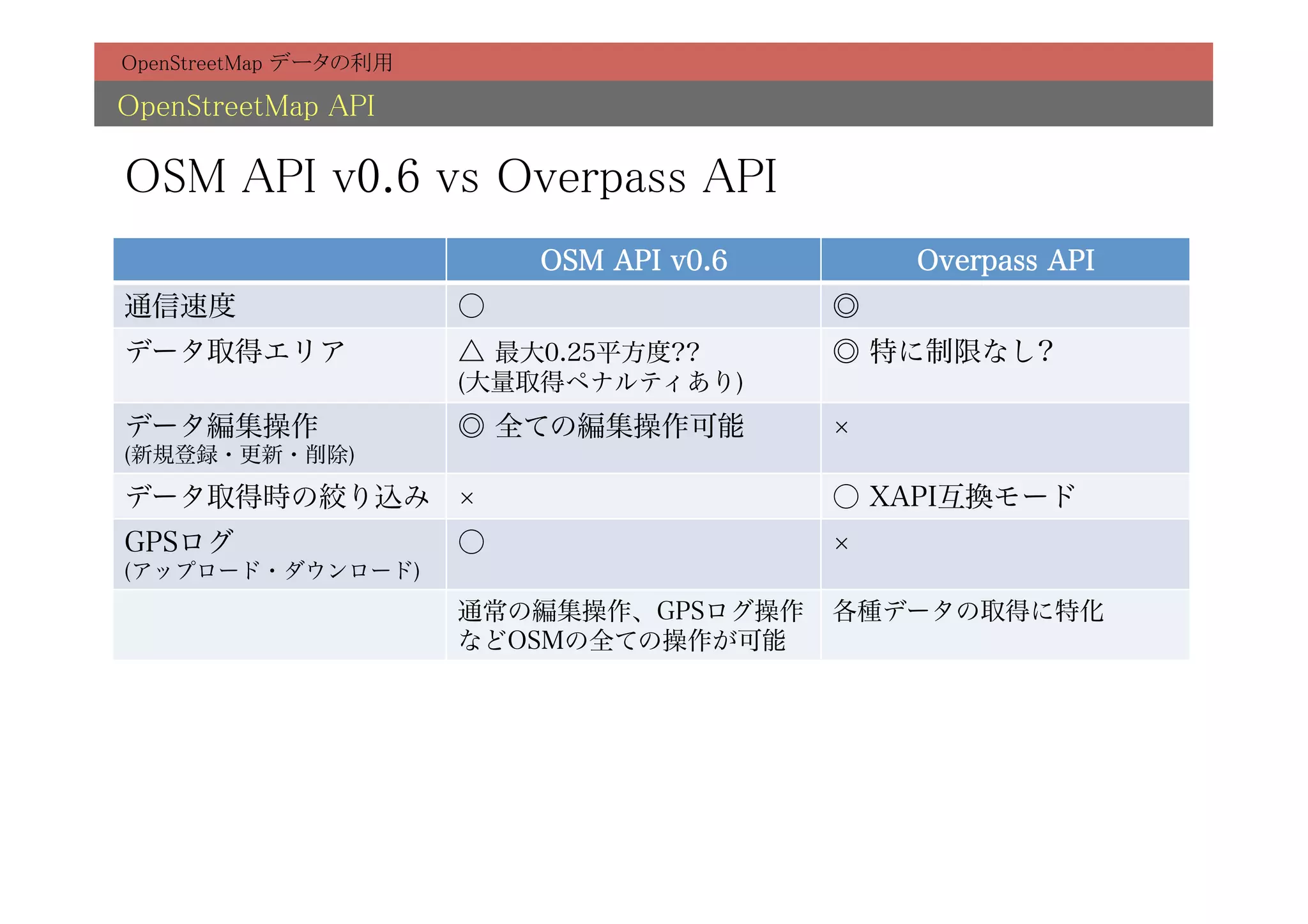 OpenStreetMap データの利用

OpenStreetMap API

OSM API v0.6 vs Overpass API

| | OSM API v0.6 | Overpass API |
|---|---|---|
| 通信速度 | ○ | ◎ |
| データ取得エリア | △ 最大0.25平方度?? (大量取得ペナルティあり) | ◎ 特に制限なし？ |
| データ編集操作 (新規登録・更新・削除) | ◎ 全ての編集操作可能 | × |
| データ取得時の絞り込み | × | ○ XAPI互換モード |
| GPSログ (アップロード・ダウンロード) | ○ | × |
| | 通常の編集操作、GPSログ操作などOSMの全ての操作が可能 | 各種データの取得に特化 |